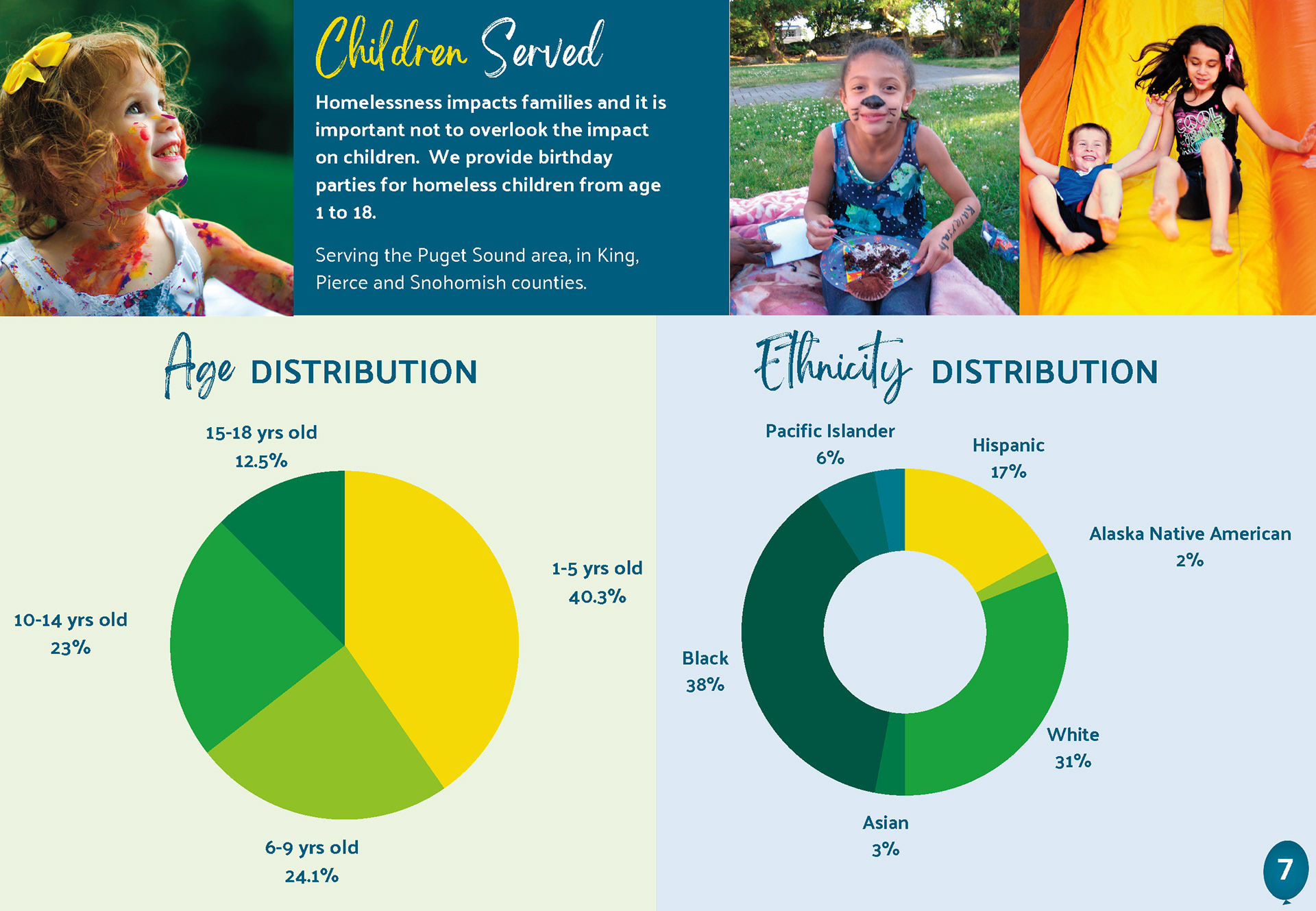 Children Served

Homelessness impacts families and it is important not to overlook the impact on children. We provide birthday parties for homeless children from age 1 to 18.

Serving the Puget Sound area, in King, Pierce and Snohomish counties.

Age DISTRIBUTION

15-18 yrs old
12.5%

1-5 yrs old
40.3%

10-14 yrs old
23%

6-9 yrs old
24.1%

Ethnicity DISTRIBUTION

Pacific Islander
6%

Hispanic
17%

Alaska Native American
2%

Black
38%

White
31%

Asian
3%

7